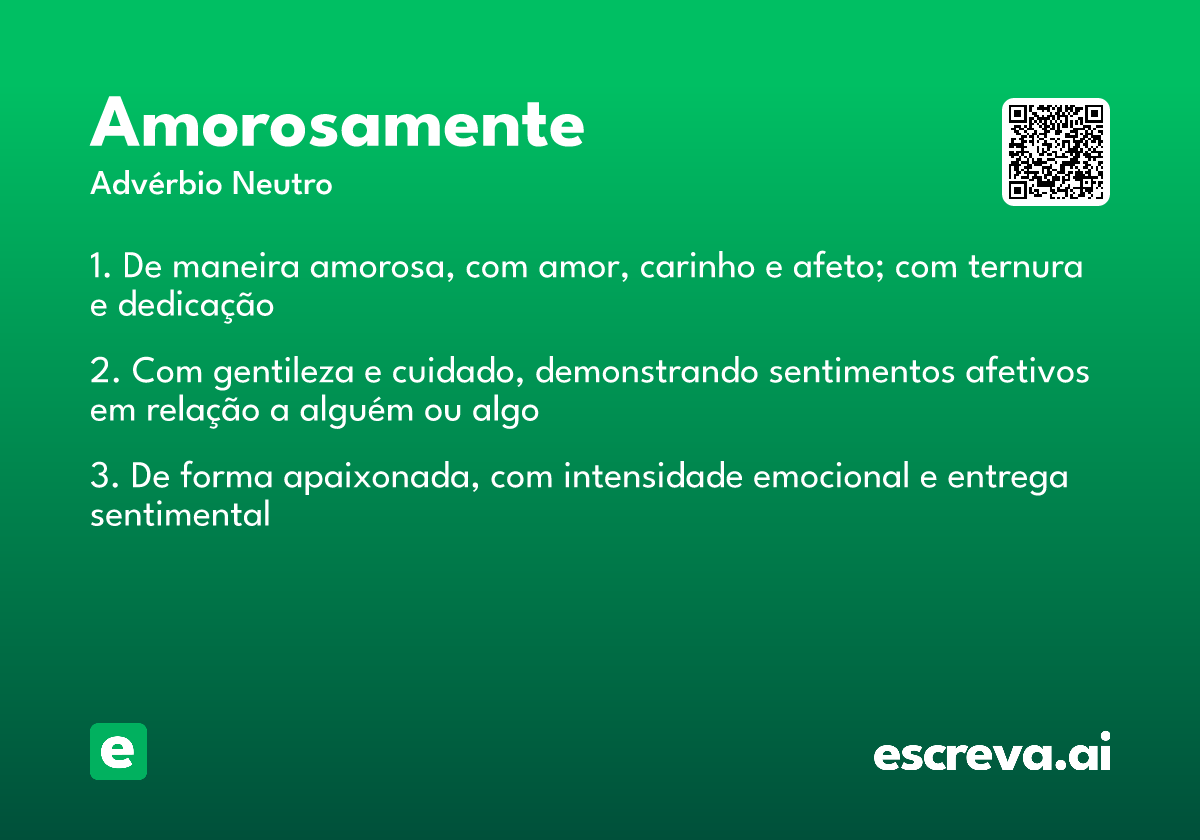 Amorosamente

Advérbio Neutro

1. De maneira amorosa, com amor, carinho e afeto; com ternura e dedicação

2. Com gentileza e cuidado, demonstrando sentimentos afetivos em relação a alguém ou algo

3. De forma apaixonada, com intensidade emocional e entrega sentimental

e

escreva.ai